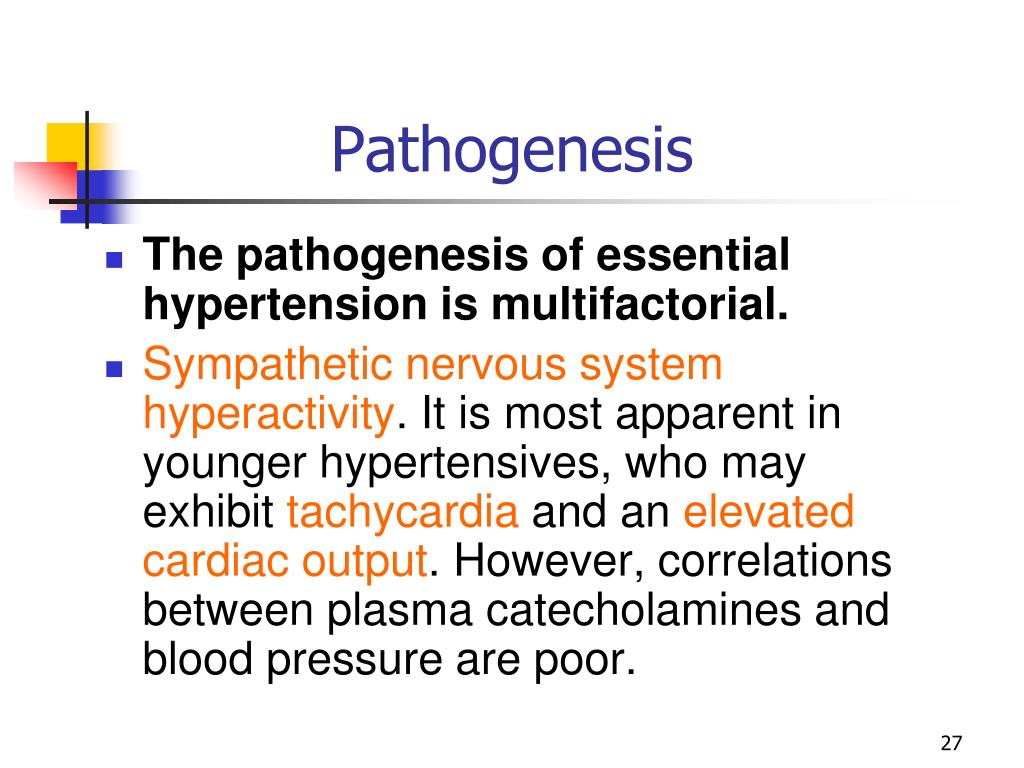 Pathogenesis

The pathogenesis of essential hypertension is multifactorial.

Sympathetic nervous system hyperactivity. It is most apparent in younger hypertensives, who may exhibit tachycardia and an elevated cardiac output. However, correlations between plasma catecholamines and blood pressure are poor.

27